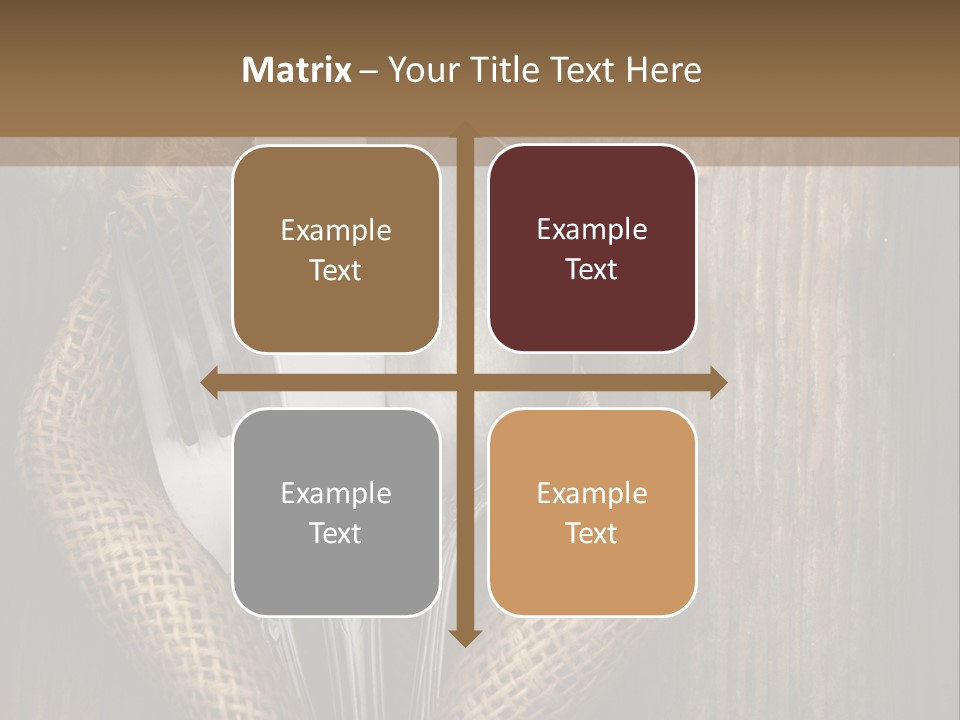 Matrix – Your Title Text Here

Example Text

Example Text

Example Text

Example Text